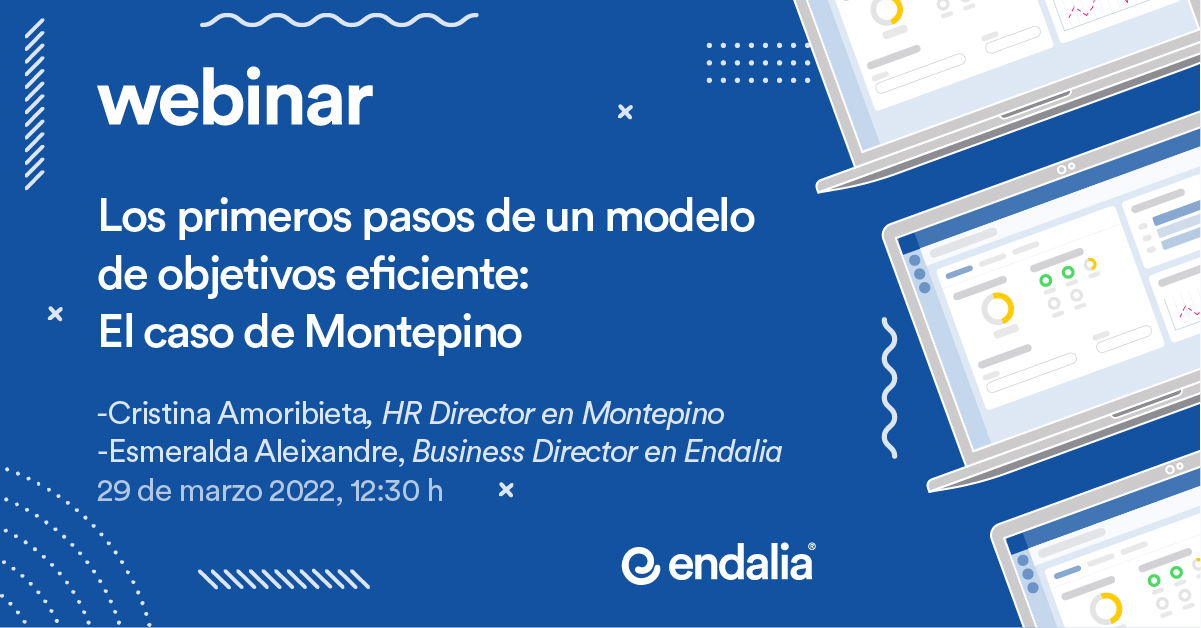 webinar

Los primeros pasos de un modelo de objetivos eficiente: El caso de Montepino

-Cristina Amoribieta, HR Director en Montepino
-Esmeralda Aleixandre, Business Director en Endalia
29 de marzo 2022, 12:30 h

endalia®